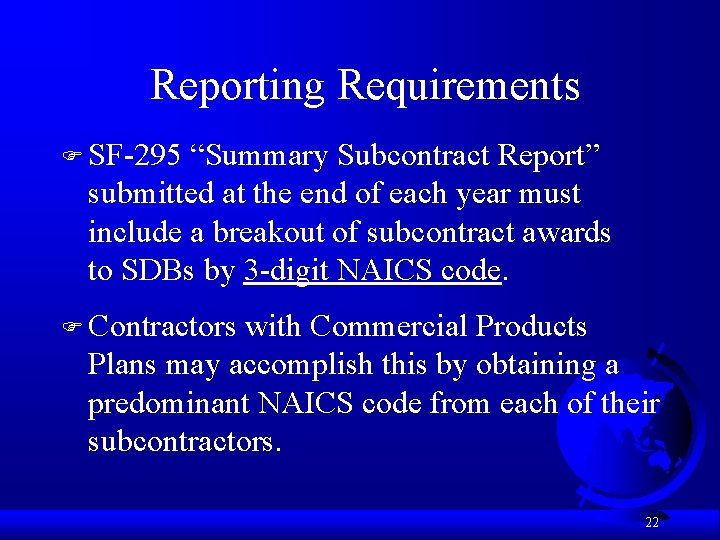 Reporting Requirements

SF-295 “Summary Subcontract Report” submitted at the end of each year must include a breakout of subcontract awards to SDBs by 3-digit NAICS code.

Contractors with Commercial Products Plans may accomplish this by obtaining a predominant NAICS code from each of their subcontractors.

22